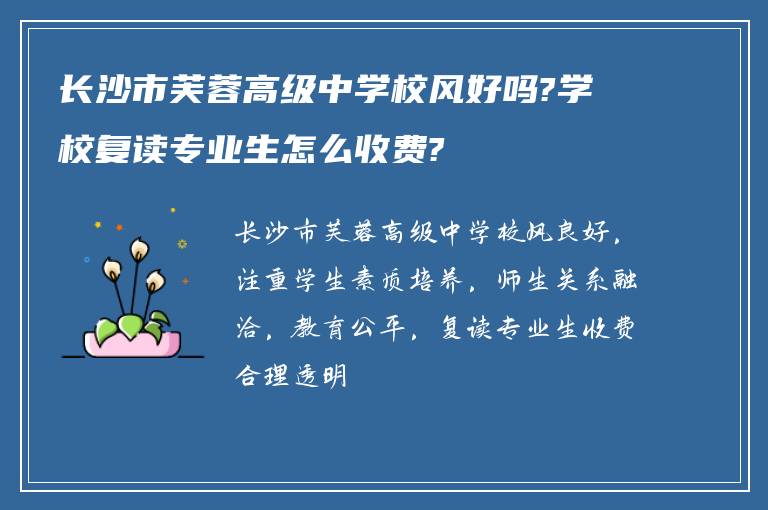 长沙市芙蓉高级中学校风好吗?学校复读专业生怎么收费?

长沙市芙蓉高级中学校风良好，注重学生素质培养，师生关系融洽，教育公平，复读专业生收费合理透明